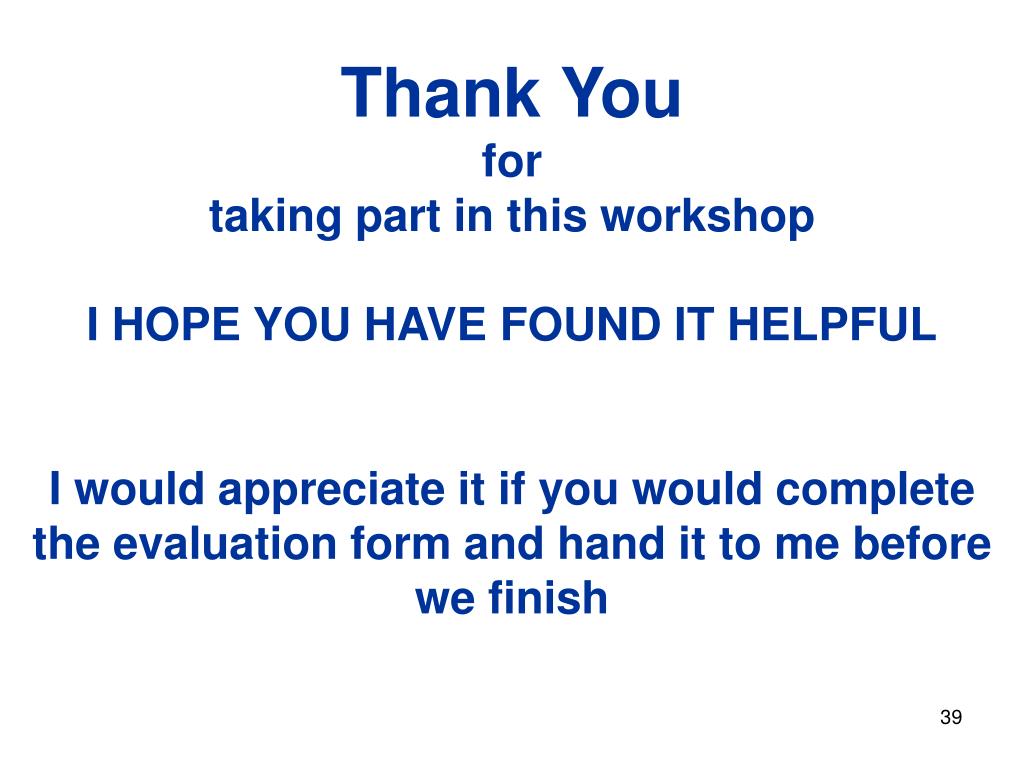 Thank You
for
taking part in this workshop

I HOPE YOU HAVE FOUND IT HELPFUL

I would appreciate it if you would complete the evaluation form and hand it to me before we finish

39